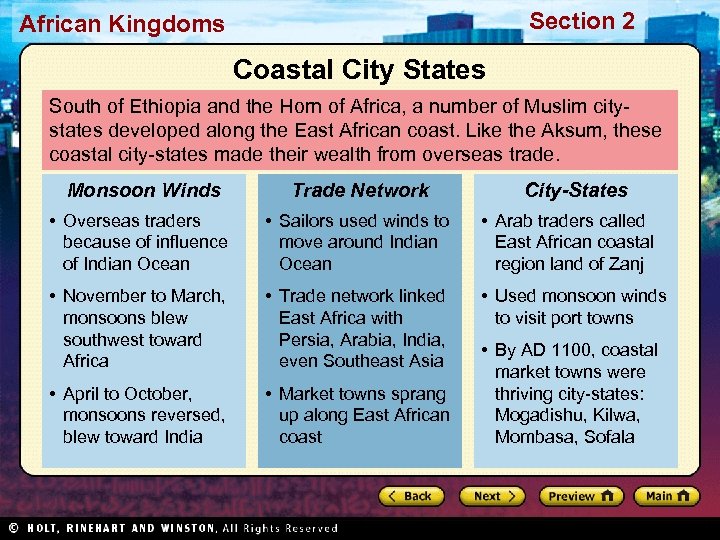 African Kingdoms

Section 2

Coastal City States

South of Ethiopia and the Horn of Africa, a number of Muslim city-states developed along the East African coast. Like the Aksum, these coastal city-states made their wealth from overseas trade.

Monsoon Winds

• Overseas traders because of influence of Indian Ocean

• November to March, monsoons blew southwest toward Africa

• April to October, monsoons reversed, blew toward India

Trade Network

• Sailors used winds to move around Indian Ocean

• Trade network linked East Africa with Persia, Arabia, India, even Southeast Asia

• Market towns sprang up along East African coast

City-States

• Arab traders called East African coastal region land of Zanj

• Used monsoon winds to visit port towns

• By AD 1100, coastal market towns were thriving city-states: Mogadishu, Kilwa, Mombasa, Sofala

Back

Next

Preview

Main

© HOLT, RINEHART AND WINSTON, All Rights Reserved